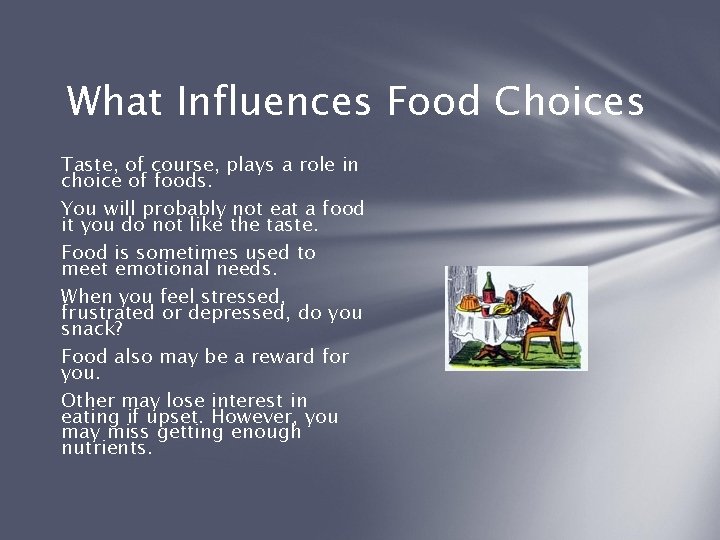 What Influences Food Choices

Taste, of course, plays a role in choice of foods.

You will probably not eat a food it you do not like the taste.

Food is sometimes used to meet emotional needs.

When you feel stressed, frustrated or depressed, do you snack?

Food also may be a reward for you.

Other may lose interest in eating if upset. However, you may miss getting enough nutrients.